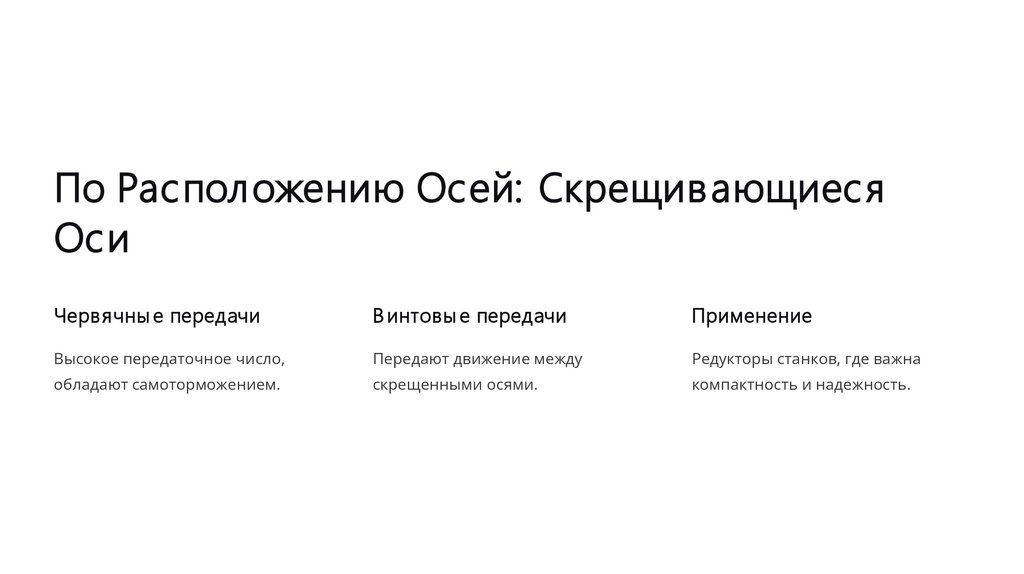 По Расположению Осей: Скрещивающиеся Оси

Червячные передачи

Высокое передаточное число, обладают самоторможением.

Винтовые передачи

Передают движение между скрещенными осями.

Применение

Редукторы станков, где важна компактность и надежность.